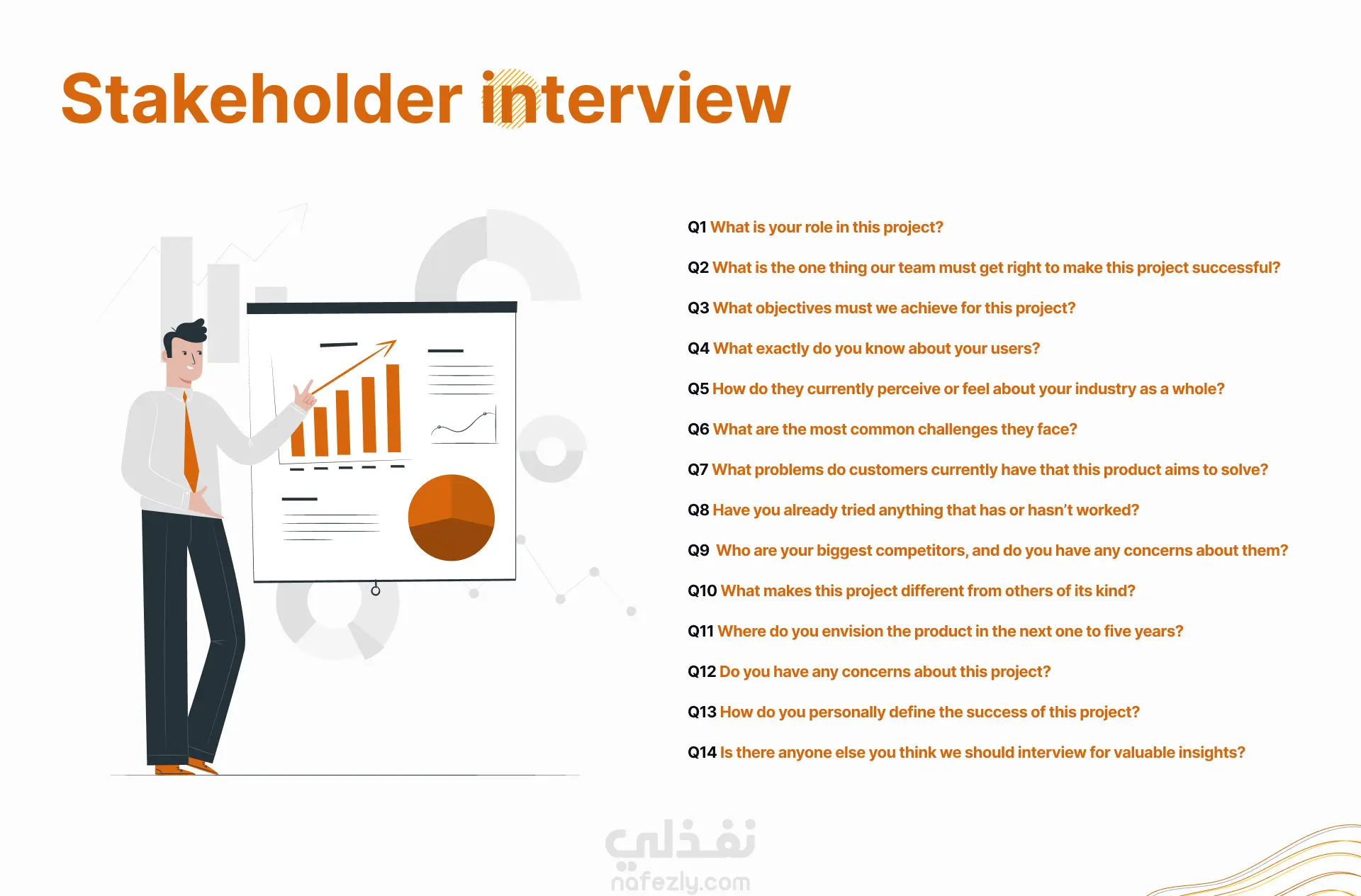 Stakeholder interview

Q1 What is your role in this project?

Q2 What is the one thing our team must get right to make this project successful?

Q3 What objectives must we achieve for this project?

Q4 What exactly do you know about your users?

Q5 How do they currently perceive or feel about your industry as a whole?

Q6 What are the most common challenges they face?

Q7 What problems do customers currently have that this product aims to solve?

Q8 Have you already tried anything that has or hasn't worked?

Q9 Who are your biggest competitors, and do you have any concerns about them?

Q10 What makes this project different from others of its kind?

Q11 Where do you envision the product in the next one to five years?

Q12 Do you have any concerns about this project?

Q13 How do you personally define the success of this project?

Q14 Is there anyone else you think we should interview for valuable insights?

نفذلي
nafezly.com